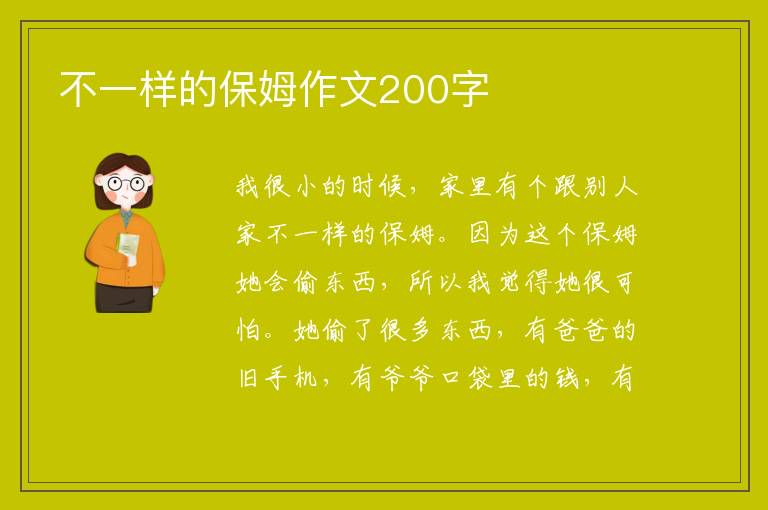 不一样的保姆作文200字

我很小的时候，家里有个跟别人家不一样的保姆。因为这个保姆她会偷东西，所以我觉得她很可怕。她偷了很多东西，有爸爸的旧手机，有爷爷口袋里的钱，有